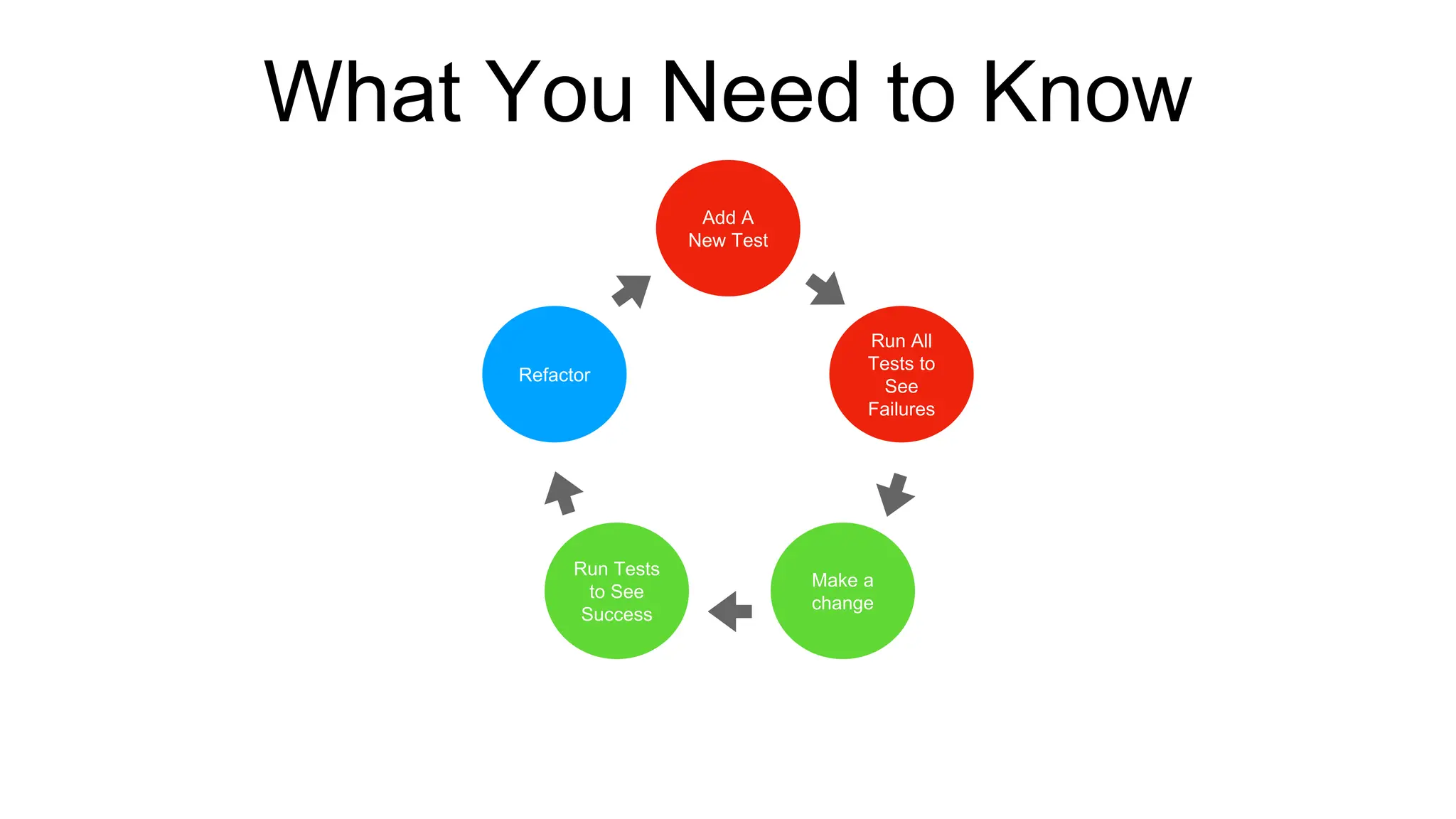 What You Need to Know

Add A New Test

Run All Tests to See Failures

Make a change

Run Tests to See Success

Refactor